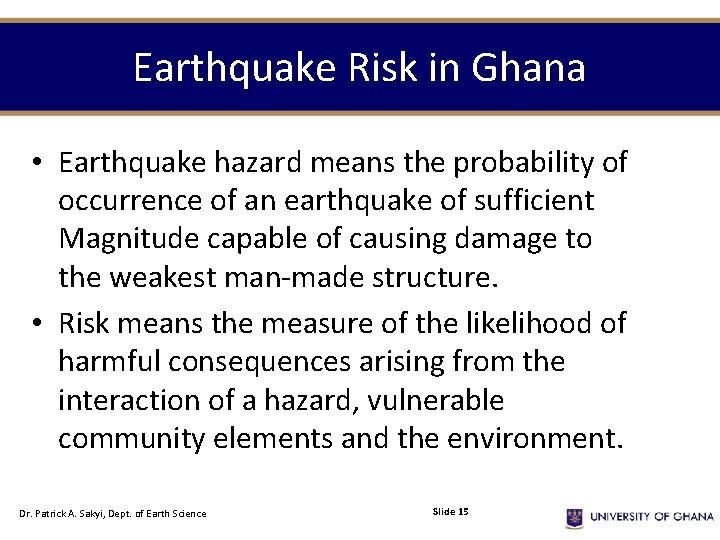 Earthquake Risk in Ghana

• Earthquake hazard means the probability of occurrence of an earthquake of sufficient Magnitude capable of causing damage to the weakest man-made structure.

• Risk means the measure of the likelihood of harmful consequences arising from the interaction of a hazard, vulnerable community elements and the environment.

Dr. Patrick A. Sakyi, Dept. of Earth Science

Slide 15

UNIVERSITY OF GHANA